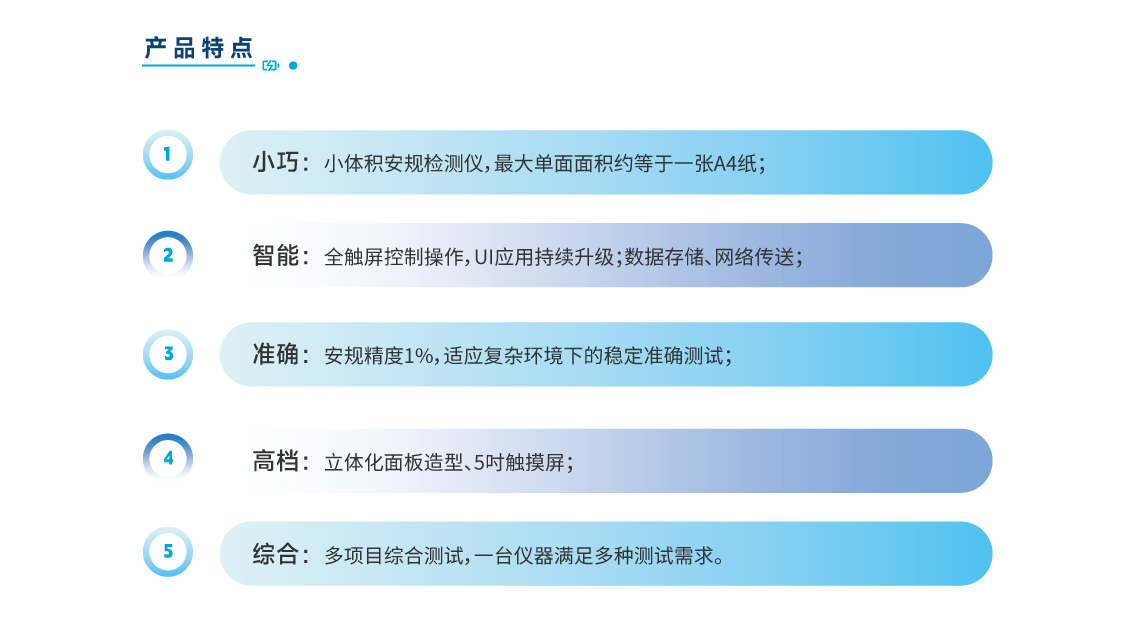 产品特点

1
小巧：小体积安规检测仪，最大单面面积约等于一张A4纸；

2
智能：全触屏控制操作，UI应用持续升级；数据存储、网络传送；

3
准确：安规精度1%，适应复杂环境下的稳定准确测试；

4
高档：立体化面板造型、5吋触摸屏；

5
综合：多项目综合测试，一台仪器满足多种测试需求。